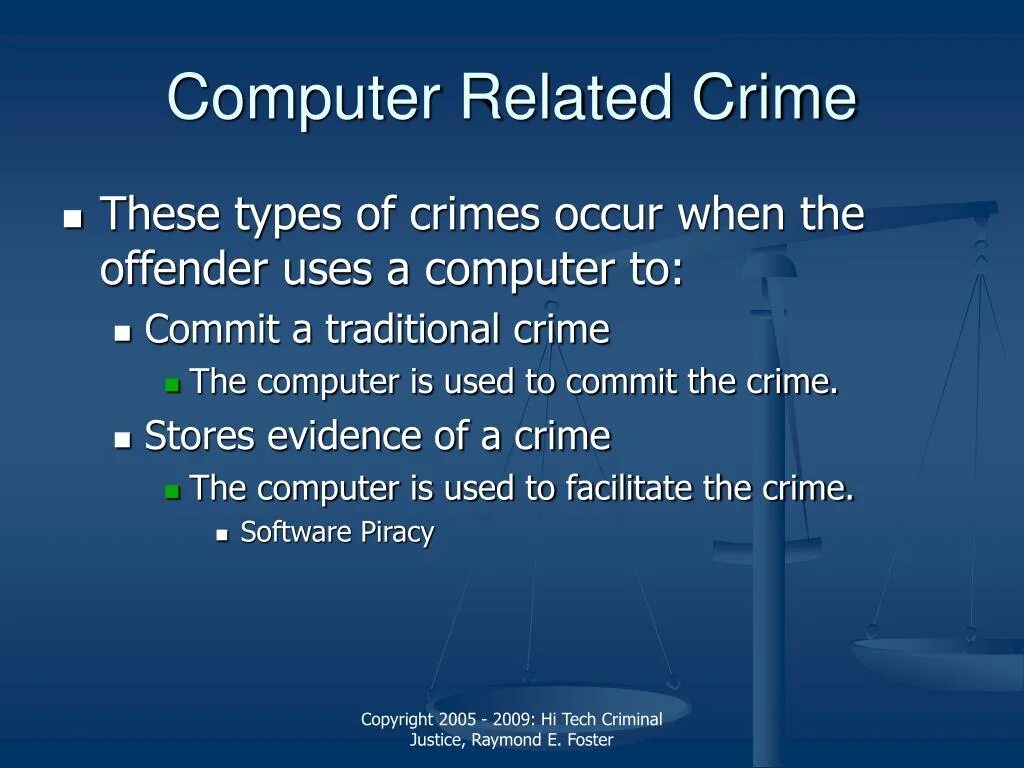 Computer Related Crime

These types of crimes occur when the offender uses a computer to:

Commit a traditional crime

The computer is used to commit the crime.

Stores evidence of a crime

The computer is used to facilitate the crime.

Software Piracy

Copyright 2005 - 2009: Hi Tech Criminal Justice, Raymond E. Foster